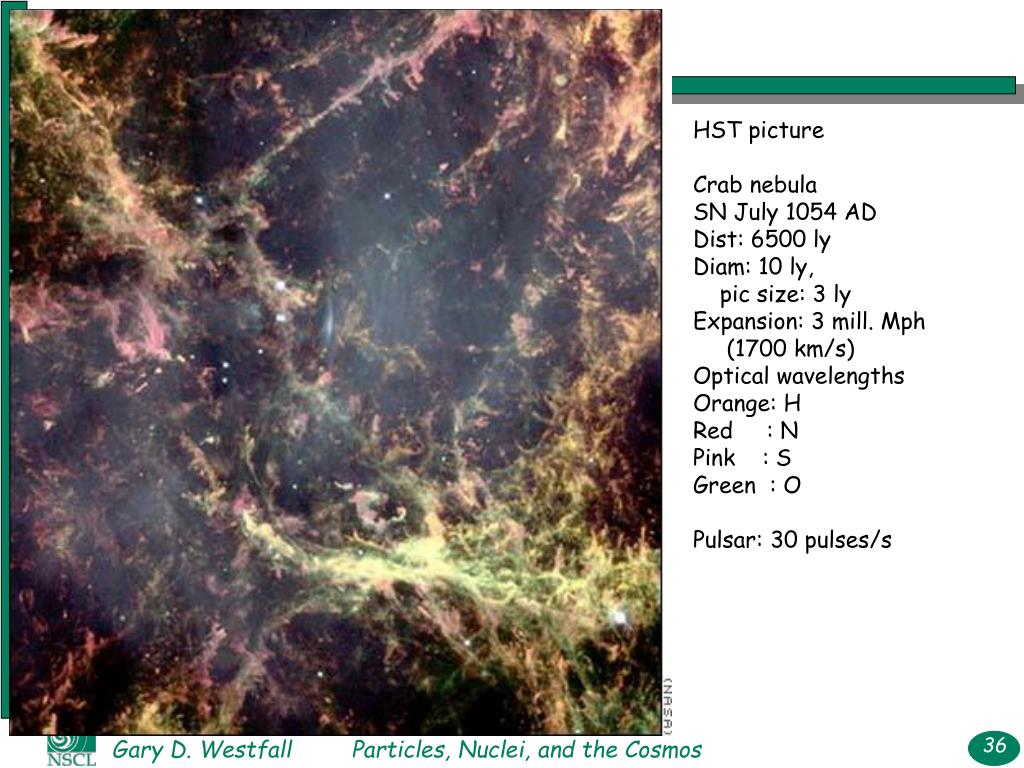 HST picture

Crab nebula
SN July 1054 AD
Dist: 6500 ly
Diam: 10 ly,
pic size: 3 ly
Expansion: 3 mill. Mph
(1700 km/s)
Optical wavelengths
Orange: H
Red : N
Pink : S
Green : O

Pulsar: 30 pulses/s

(NASA)

NSCL Gary D. Westfall Particles, Nuclei, and the Cosmos 36